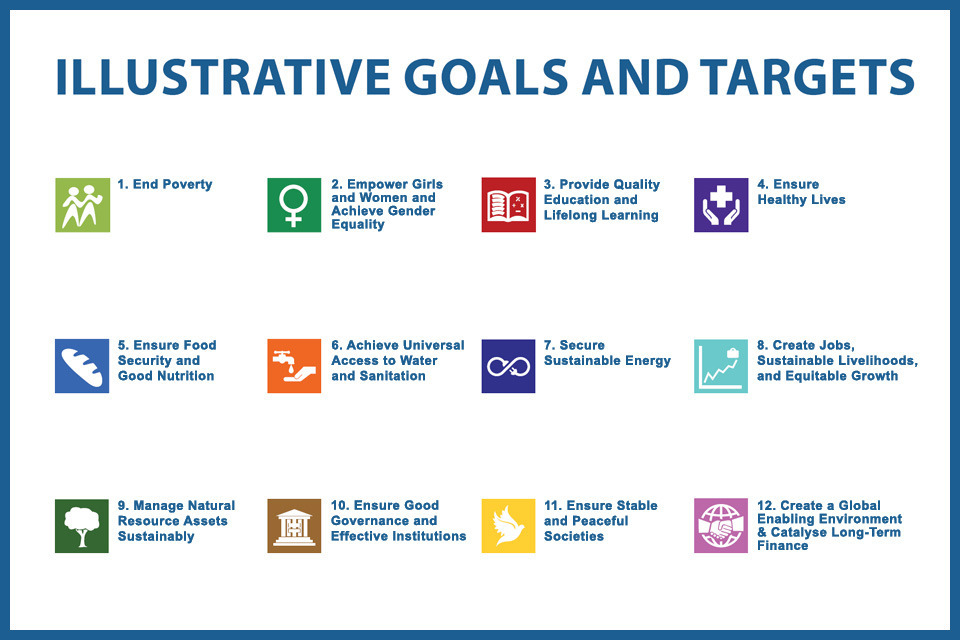 ILLUSTRATIVE GOALS AND TARGETS

1. End Poverty

2. Empower Girls and Women and Achieve Gender Equality

3. Provide Quality Education and Lifelong Learning

4. Ensure Healthy Lives

5. Ensure Food Security and Good Nutrition

6. Achieve Universal Access to Water and Sanitation

7. Secure Sustainable Energy

8. Create Jobs, Sustainable Livelihoods, and Equitable Growth

9. Manage Natural Resource Assets Sustainably

10. Ensure Good Governance and Effective Institutions

11. Ensure Stable and Peaceful Societies

12. Create a Global Enabling Environment & Catalyse Long-Term Finance